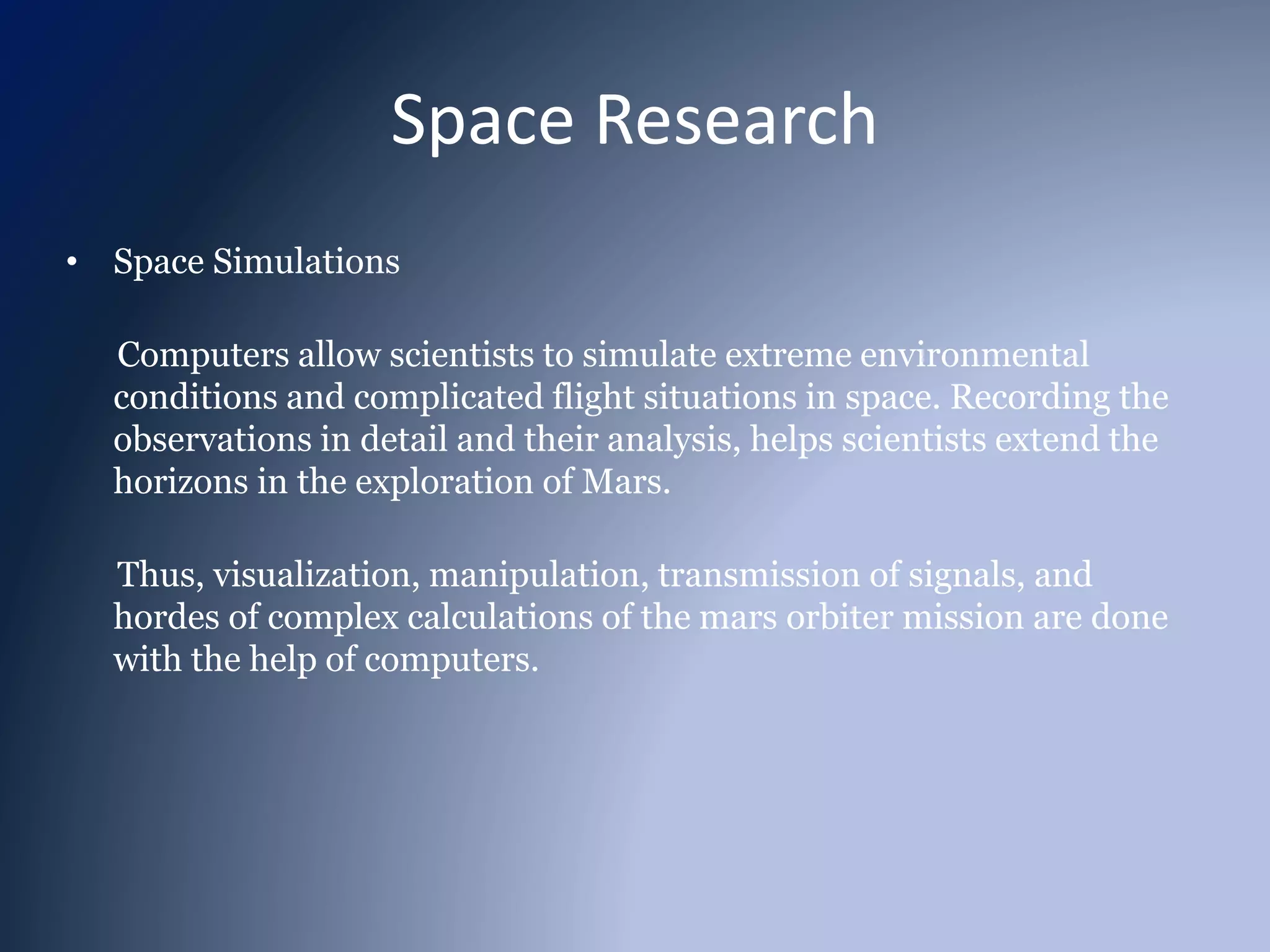 Space Research

• Space Simulations

Computers allow scientists to simulate extreme environmental conditions and complicated flight situations in space. Recording the observations in detail and their analysis, helps scientists extend the horizons in the exploration of Mars.

Thus, visualization, manipulation, transmission of signals, and hordes of complex calculations of the mars orbiter mission are done with the help of computers.